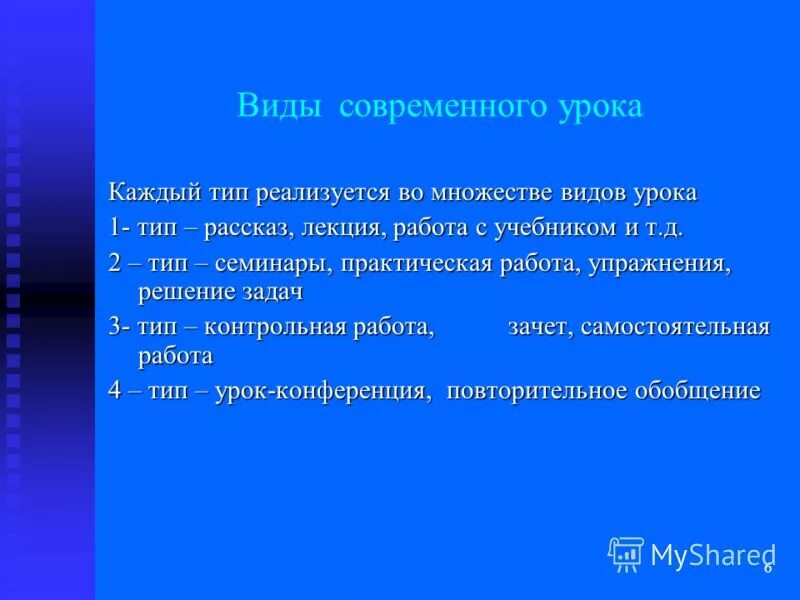 Виды современного урока

Каждый тип реализуется во множестве видов урока

1- тип – рассказ, лекция, работа с учебником и т.д.

2 – тип – семинары, практическая работа, упражнения, решение задач

3- тип – контрольная работа, зачет, самостоятельная работа

4 – тип – урок-конференция, повторительное обобщение

MyShared

6